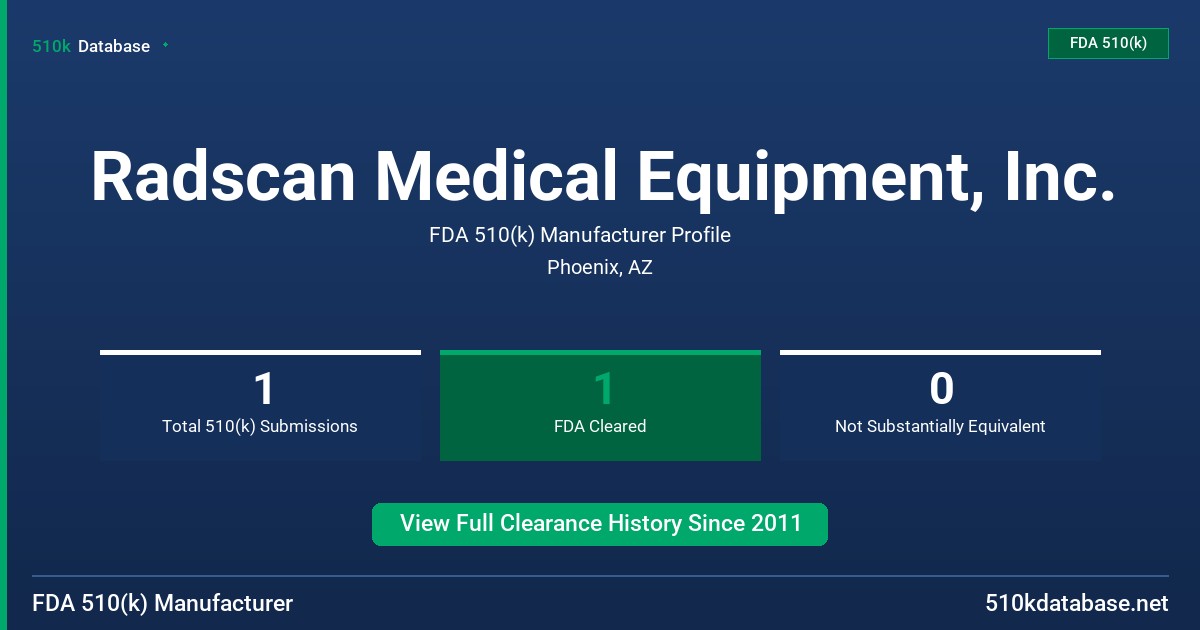 510k Database

FDA 510(k)

Radscan Medical Equipment, Inc.

FDA 510(k) Manufacturer Profile

Phoenix, AZ

1
Total 510(k) Submissions

1
FDA Cleared

0
Not Substantially Equivalent

View Full Clearance History Since 2011

FDA 510(k) Manufacturer

510kdatabase.net